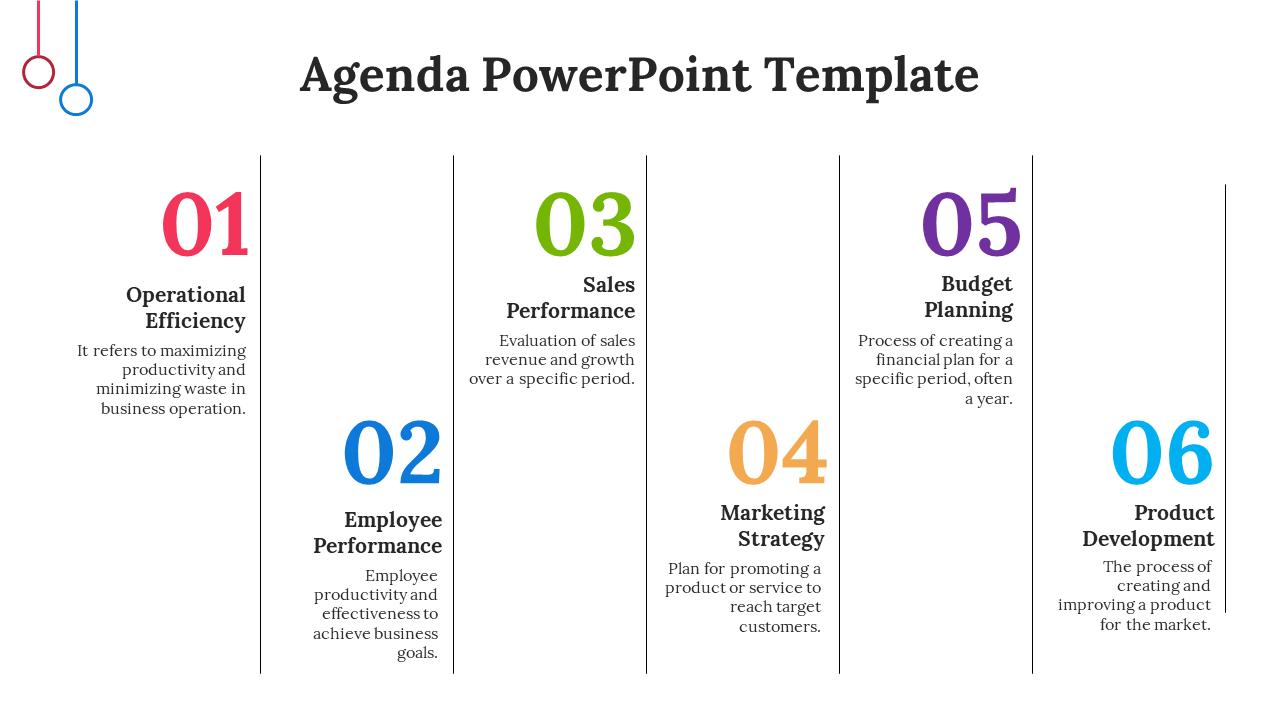 Agenda PowerPoint Template

01

Operational Efficiency

It refers to maximizing productivity and minimizing waste in business operation.

02

Employee Performance

Employee productivity and effectiveness to achieve business goals.

03

Sales Performance

Evaluation of sales revenue and growth over a specific period.

04

Marketing Strategy

Plan for promoting a product or service to reach target customers.

05

Budget Planning

Process of creating a financial plan for a specific period, often a year.

06

Product Development

The process of creating and improving a product for the market.